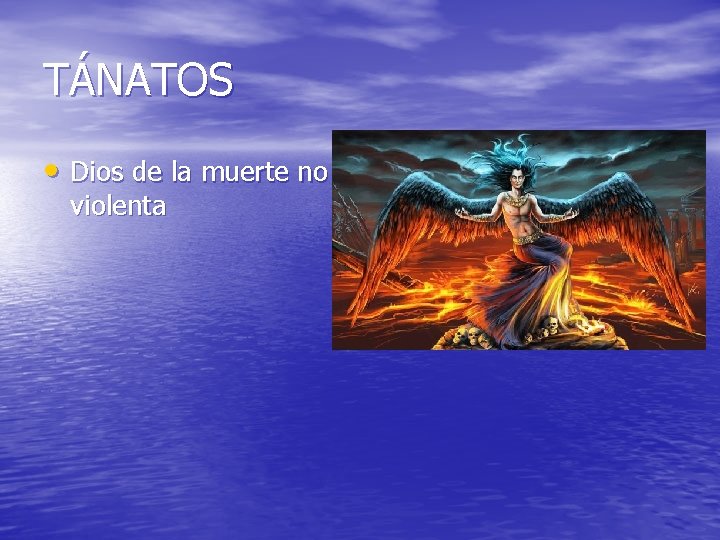 TÁNATOS

• Dios de la muerte no violenta